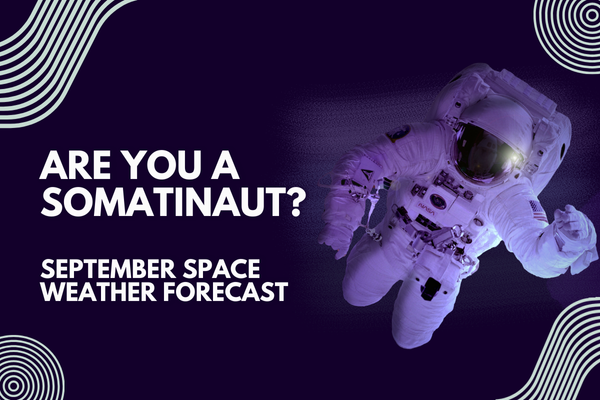 ARE YOU A SOMATINAUT?

SEPTEMBER SPACE WEATHER FORECAST

NASA